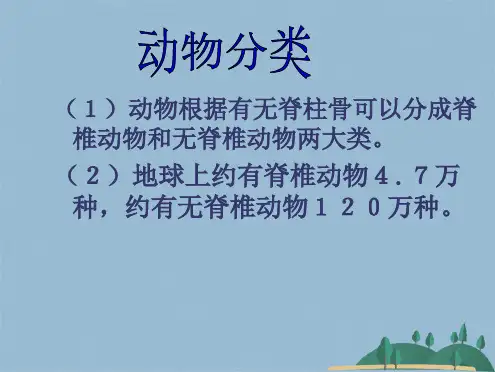 动物分类

（１）动物根据有无脊柱骨可以分成脊椎动物和无脊椎动物两大类。

（２）地球上约有脊椎动物４．７万种，约有无脊椎动物１２０万种。